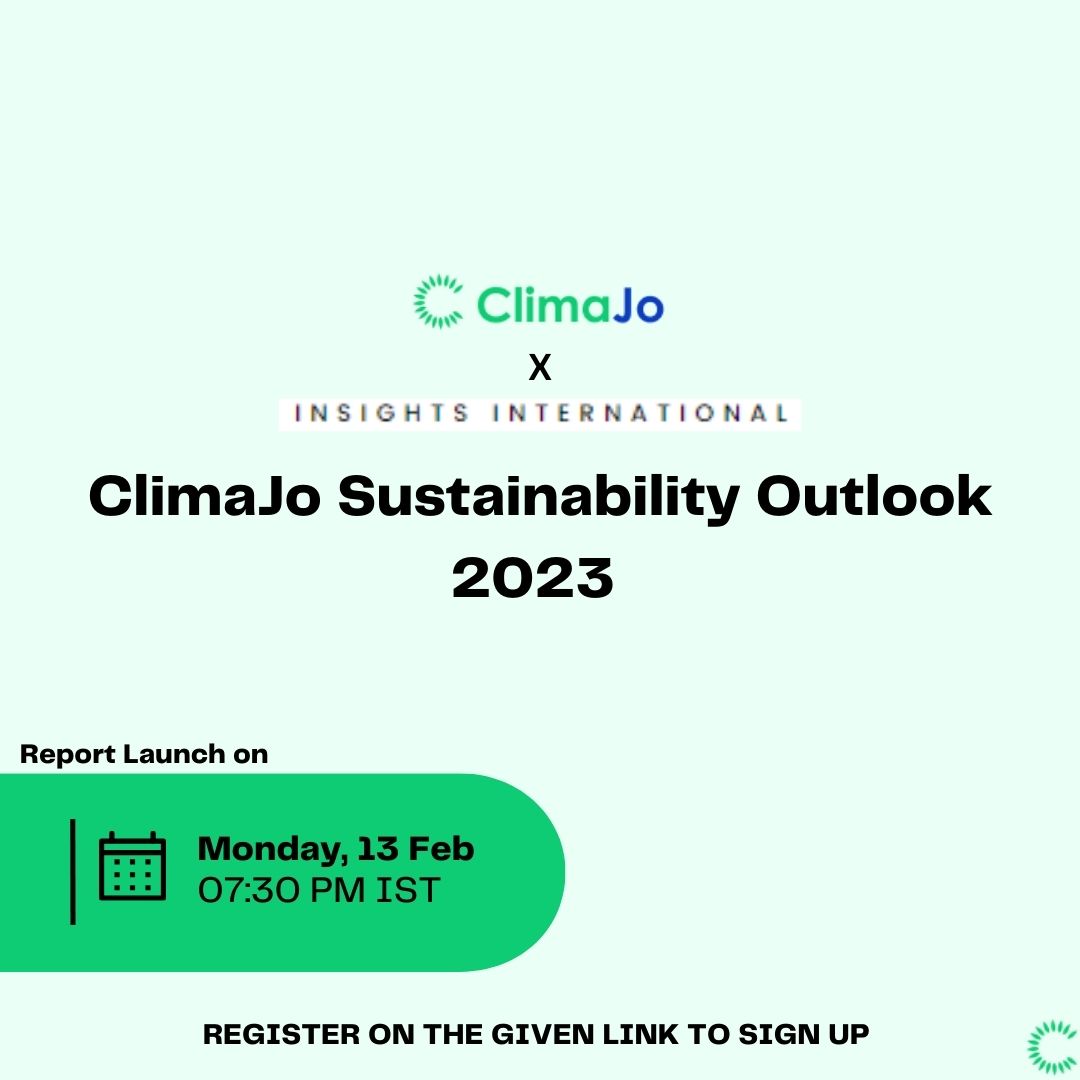 ClimaJo

X

INSIGHTS INTERNATIONAL

ClimaJo Sustainability Outlook 2023

Report Launch on

Monday, 13 Feb
07:30 PM IST

REGISTER ON THE GIVEN LINK TO SIGN UP